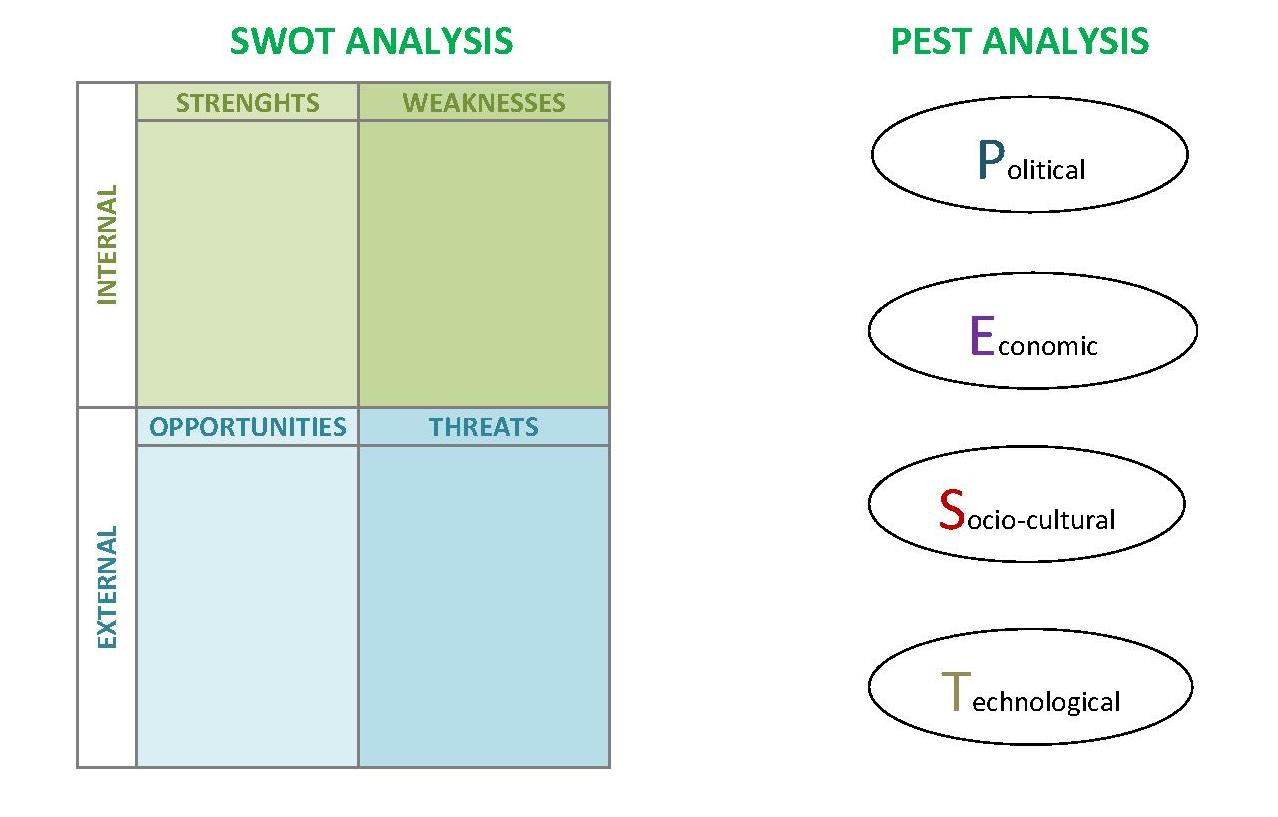 SWOT ANALYSIS

| | STRENGHTS | WEAKNESSES |
|---|---|---|
| INTERNAL | | |
| | OPPORTUNITIES | THREATS |
| EXTERNAL | | |

PEST ANALYSIS

Political

Economic

Socio-cultural

Technological